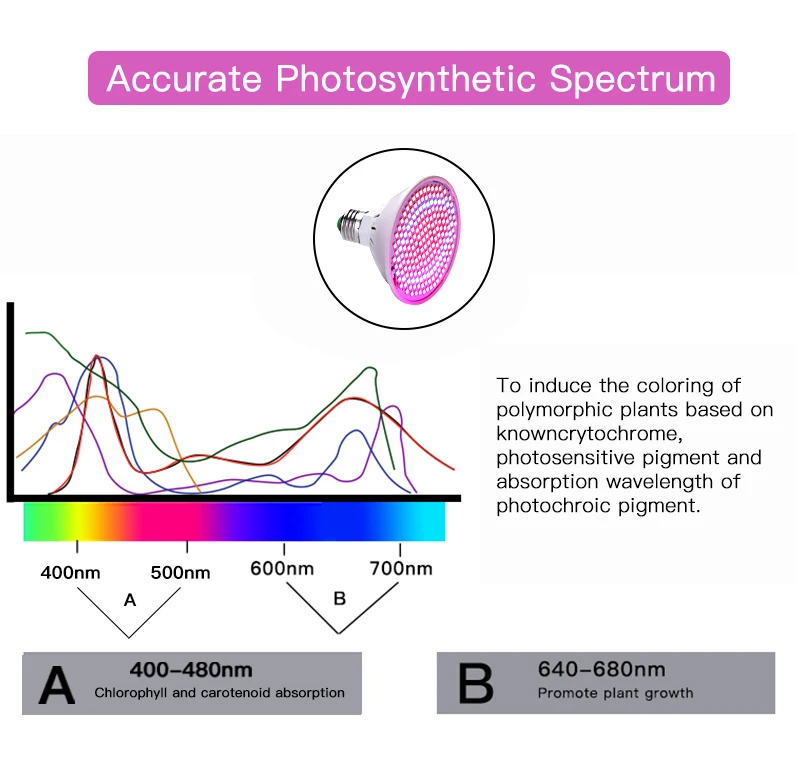 Accurate Photosynthetic Spectrum

To induce the coloring of polymorphic plants based on knowncrytochrome, photosensitive pigment and absorption wavelength of photochroic pigment.

400nm 500nm 600nm 700nm

A B

A 400-480nm
Chlorophyll and carotenoid absorption

B 640-680nm
Promote plant growth